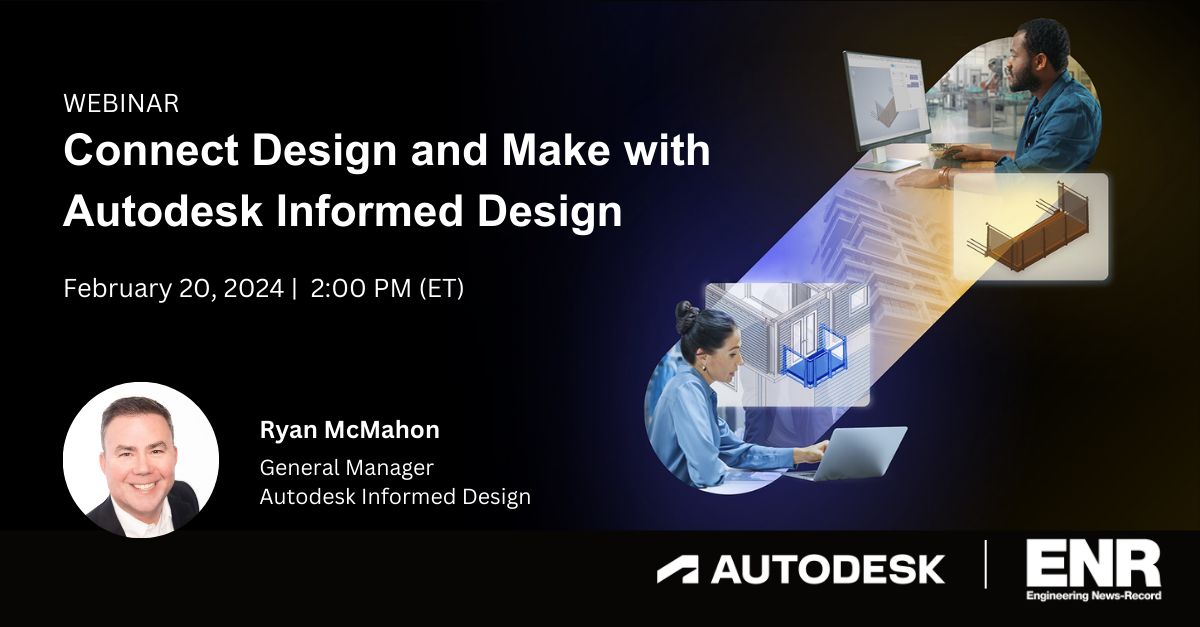 WEBINAR

Connect Design and Make with Autodesk Informed Design

February 20, 2024 | 2:00 PM (ET)

Ryan McMahon

General Manager
Autodesk Informed Design

AUTODESK | ENR Engineering News-Record